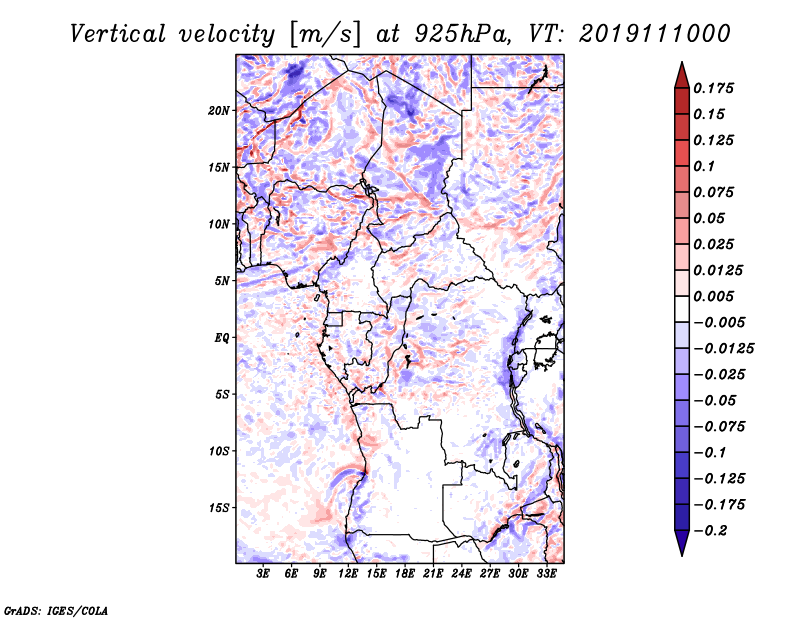 Vertical velocity [m/s] at 925hPa, VT: 2019111000

20N
15N
10N
5N
EQ
5S
10S
15S

3E 6E 9E 12E 15E 18E 21E 24E 27E 30E 33E

0.175
0.15
0.125
0.1
0.075
0.05
0.025
0.0125
0.005
−0.005
−0.0125
−0.025
−0.05
−0.075
−0.1
−0.125
−0.175
−0.2

GrADS: IGES/COLA